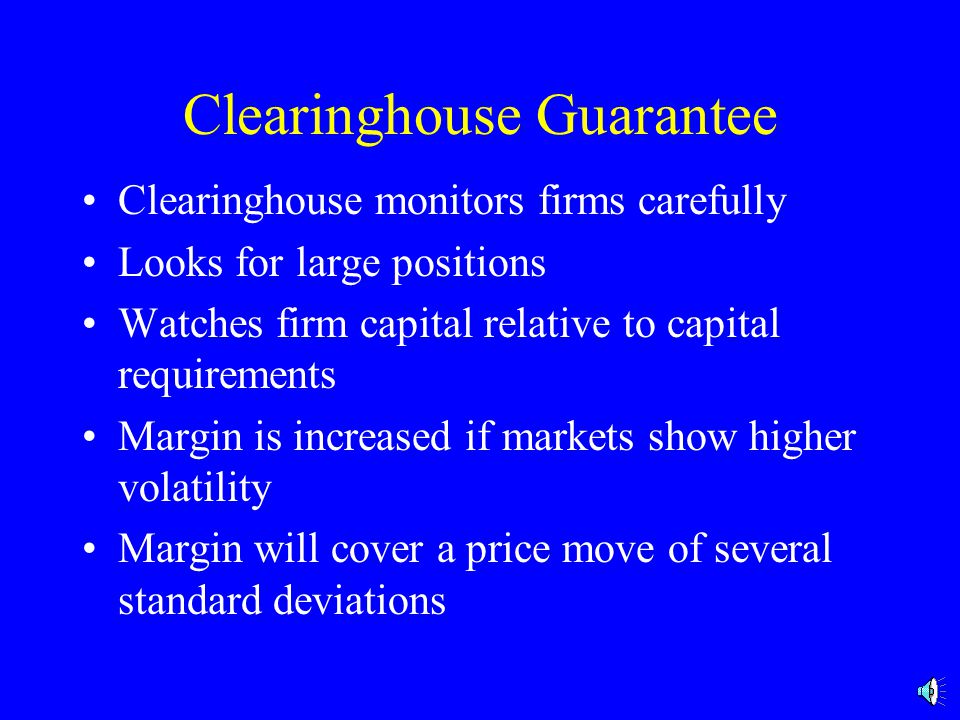 Clearinghouse Guarantee

• Clearinghouse monitors firms carefully
• Looks for large positions
• Watches firm capital relative to capital requirements
• Margin is increased if markets show higher volatility
• Margin will cover a price move of several standard deviations